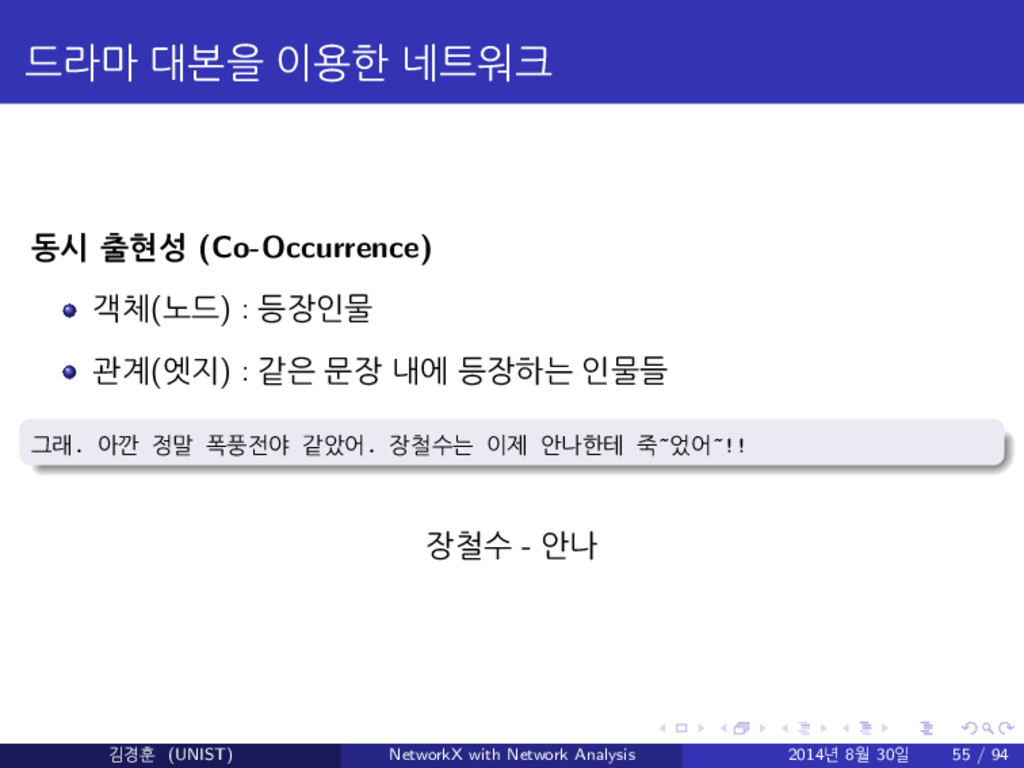 드라마 대본을 이용한 네트워크

동시 출현성 (Co-Occurrence)

객체(노드) : 등장인물

관계(엣지) : 같은 문장 내에 등장하는 인물들

그래. 아깐 정말 폭풍전야 같았어. 장철수는 이제 안나한테 죽~었어~!!

장철수 - 안나

김경훈 (UNIST) NetworkX with Network Analysis 2014년 8월 30일 55 / 94